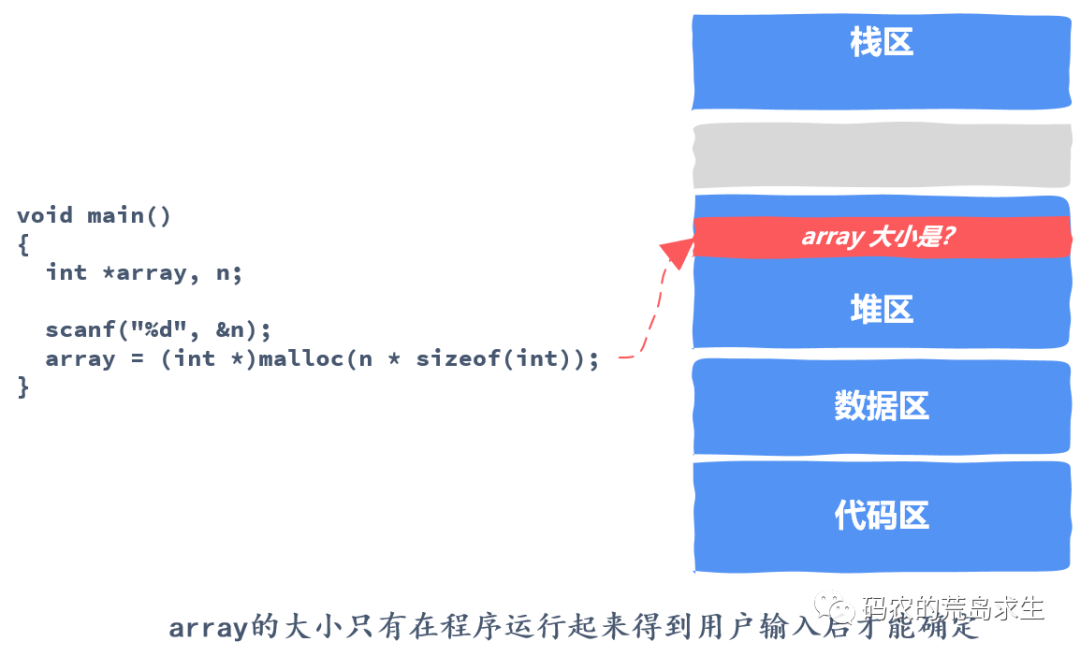 void main()
{
  int *array, n;

  scanf("%d", &n);
  array = (int *)malloc(n * sizeof(int));
}

栈区

array 大小是?

堆区

数据区

代码区

码农的荒岛求生

array的大小只有在程序运行起来得到用户输入后才能确定